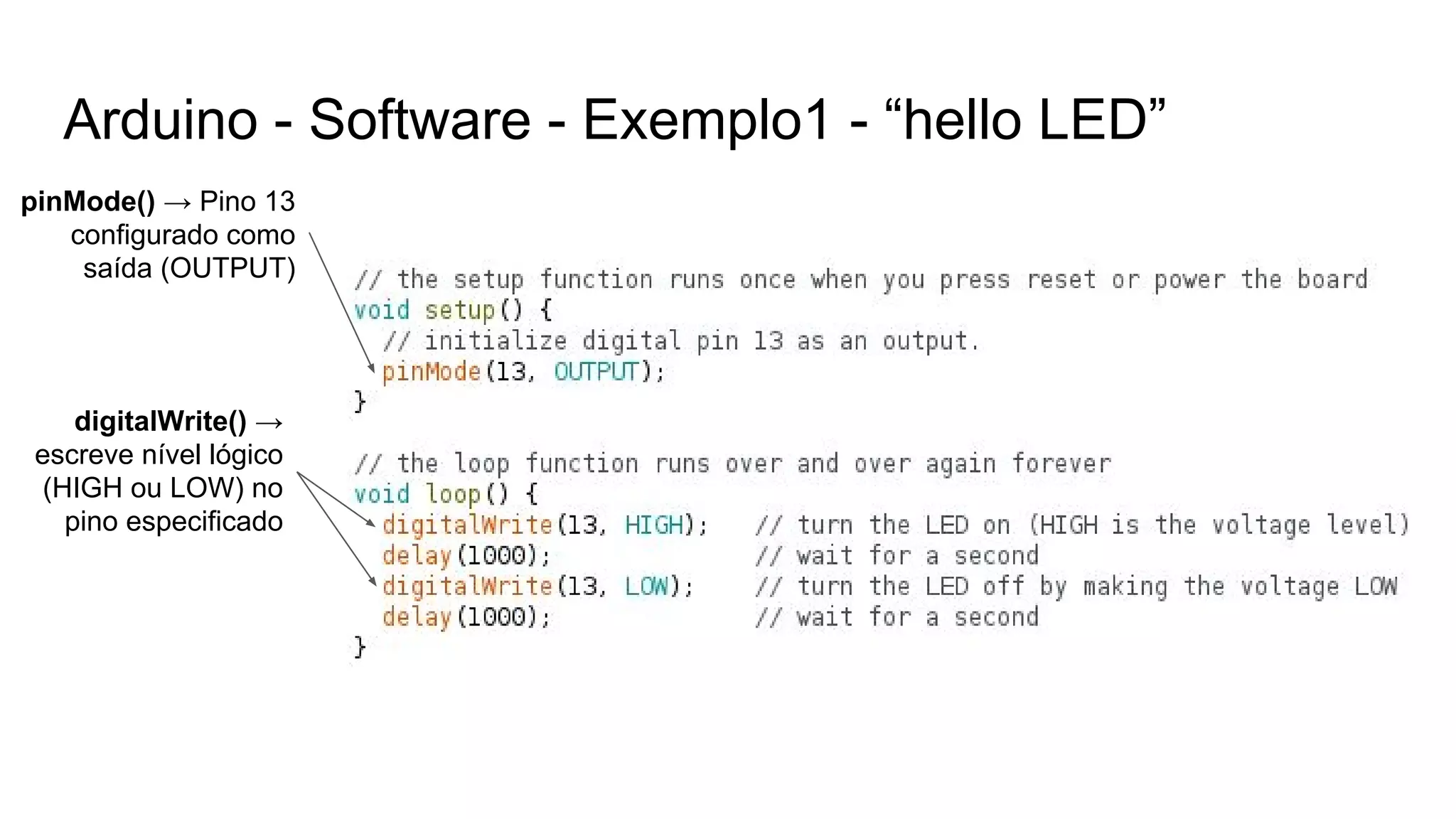 Arduino - Software - Exemplo1 - “hello LED”

pinMode() → Pino 13 configurado como saída (OUTPUT)

digitalWrite() → escreve nível lógico (HIGH ou LOW) no pino especificado

// the setup function runs once when you press reset or power the board
void setup() {
  // initialize digital pin 13 as an output.
  pinMode(13, OUTPUT);
}

// the loop function runs over and over again forever
void loop() {
  digitalWrite(13, HIGH);   // turn the LED on (HIGH is the voltage level)
  delay(1000);              // wait for a second
  digitalWrite(13, LOW);    // turn the LED off by making the voltage LOW
  delay(1000);              // wait for a second
}